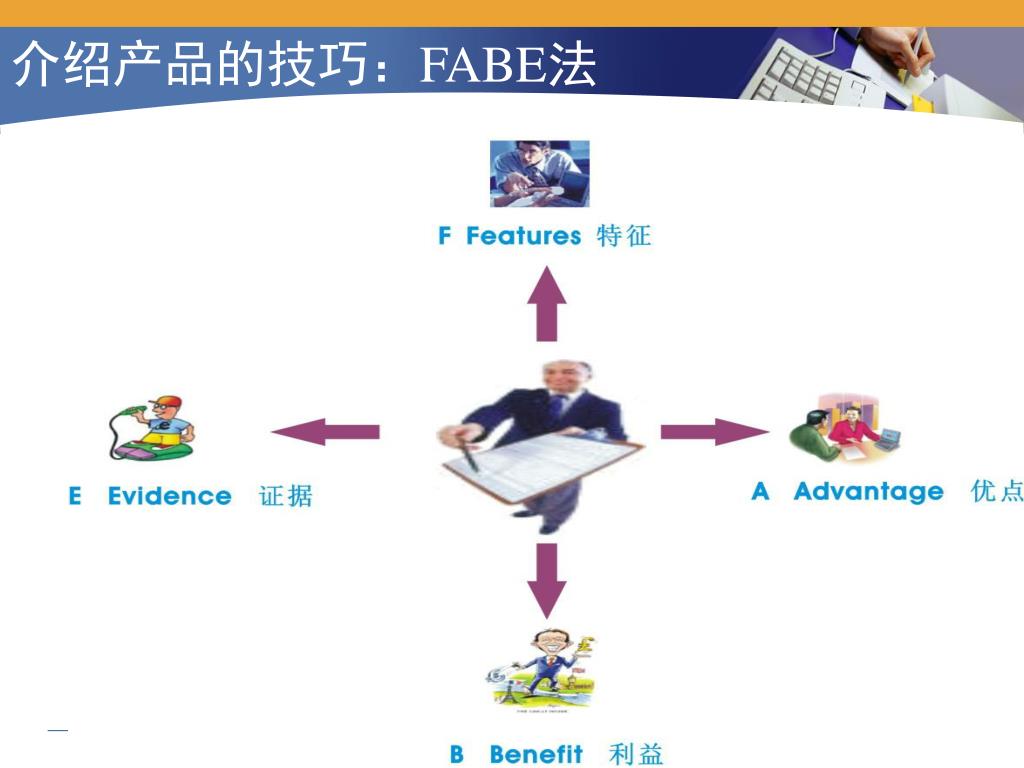 介绍产品的技巧：FABE法

F Features 特征

E Evidence 证据

A Advantage 优点

B Benefit 利益